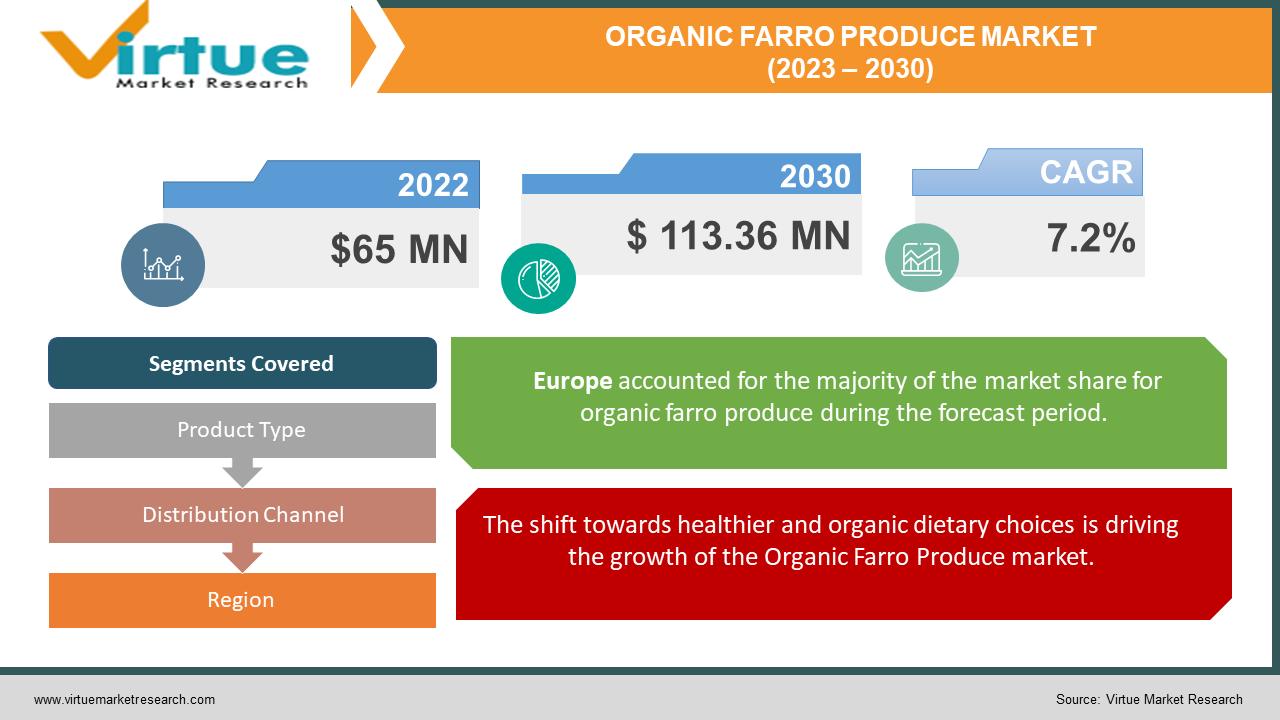 Virtue
Market Research

ORGANIC FARRO PRODUCE MARKET
(2023 – 2030)

2022
$65 MN

2030
$ 113.36 MN

CAGR
7.2%

Segments Covered

Product Type

Distribution Channel

Region

Europe accounted for the majority of the market share for organic farro produce during the forecast period.

The shift towards healthier and organic dietary choices is driving the growth of the Organic Farro Produce market.

www.virtuemarketresearch.com

Source: Virtue Market Research